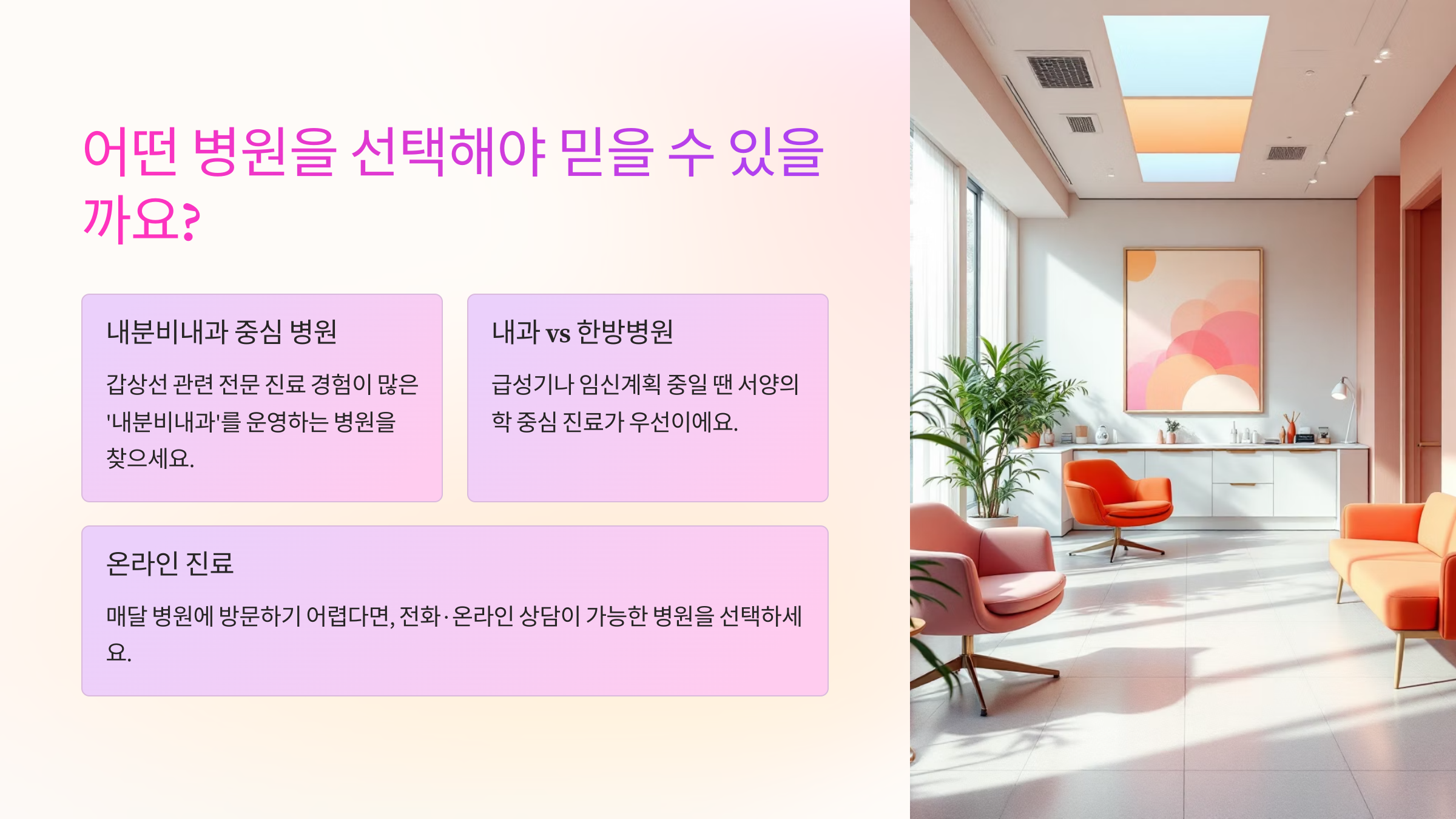 어떤 병원을 선택해야 믿을 수 있을까요?

내분비내과 중심 병원

갑상선 관련 전문 진료 경험이 많은 '내분비내과'를 운영하는 병원을 찾으세요.

내과 vs 한방병원

급성기나 임신계획 중일 땐 서양의학 중심 진료가 우선이에요.

온라인 진료

매달 병원에 방문하기 어렵다면, 전화·온라인 상담이 가능한 병원을 선택하세요.